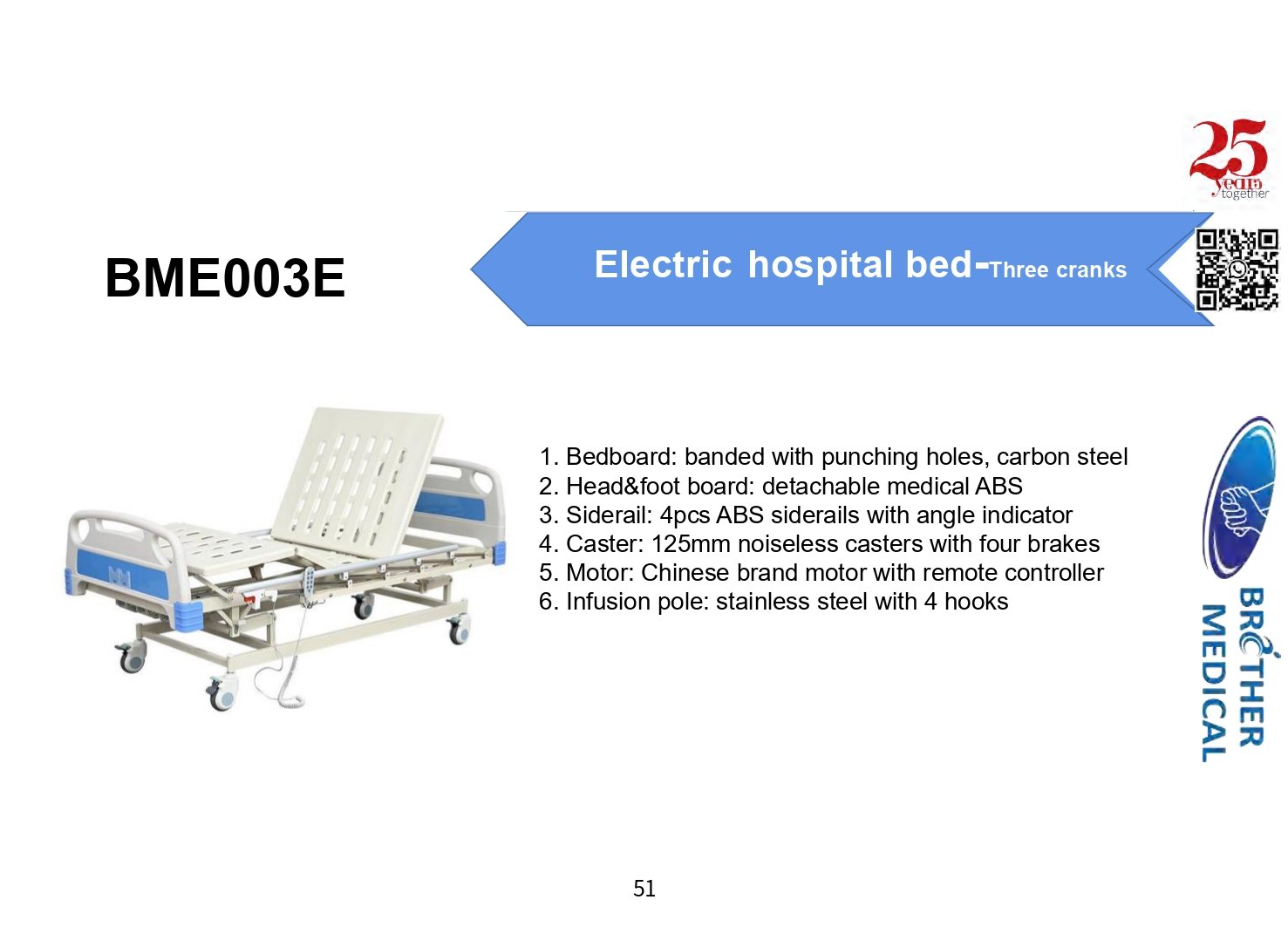 25
years
together

BME003E

Electric hospital bed-Three cranks

1. Bedboard: banded with punching holes, carbon steel
2. Head&foot board: detachable medical ABS
3. Siderail: 4pcs ABS siderails with angle indicator
4. Caster: 125mm noiseless casters with four brakes
5. Motor: Chinese brand motor with remote controller
6. Infusion pole: stainless steel with 4 hooks

BROTHER
MEDICAL

51